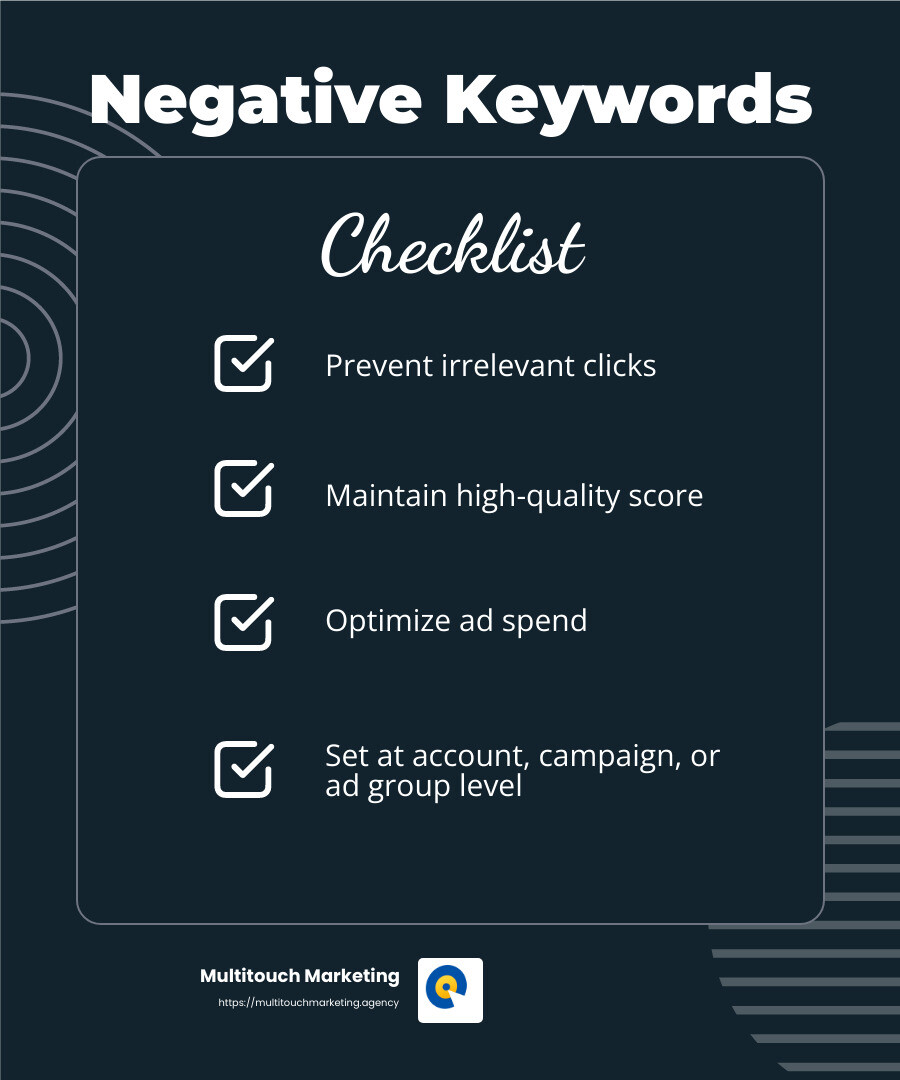 Negative Keywords

Checklist

Prevent irrelevant clicks

Maintain high-quality score

Optimize ad spend

Set at account, campaign, or ad group level

Multitouch Marketing
https://multitouchmarketing.agency